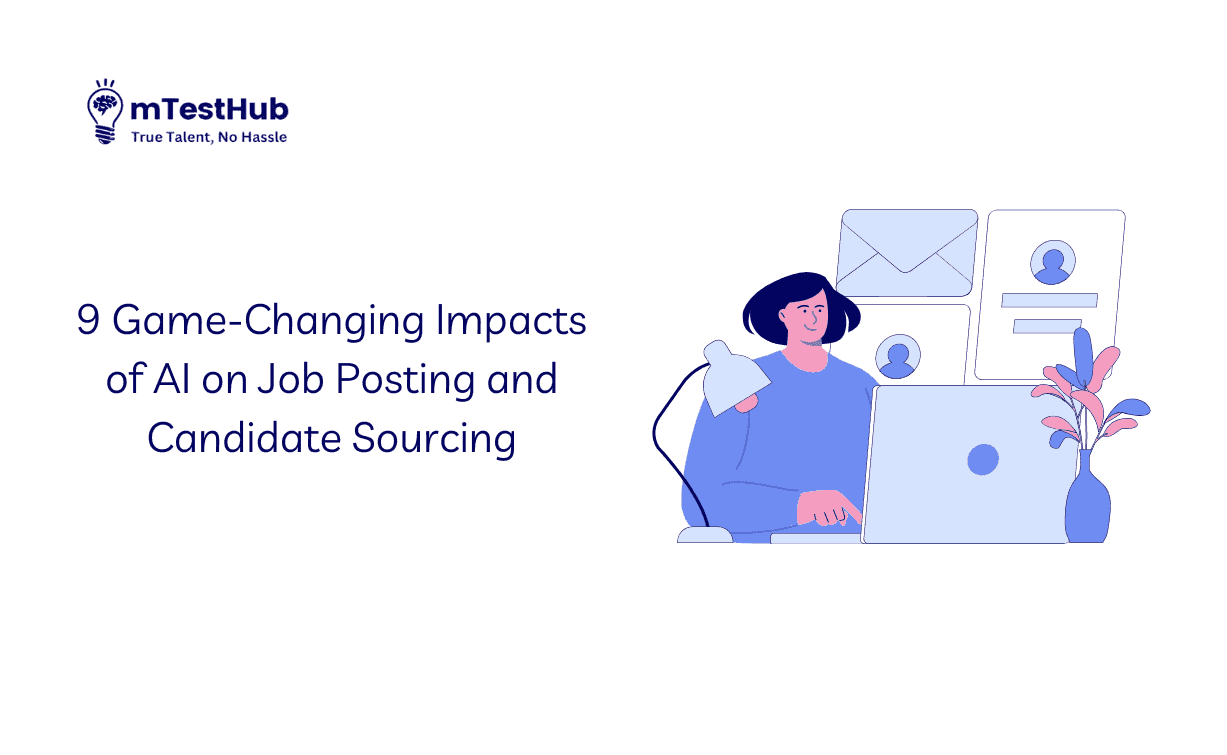 mTestHub
True Talent, No Hassle

9 Game-Changing Impacts of AI on Job Posting and Candidate Sourcing